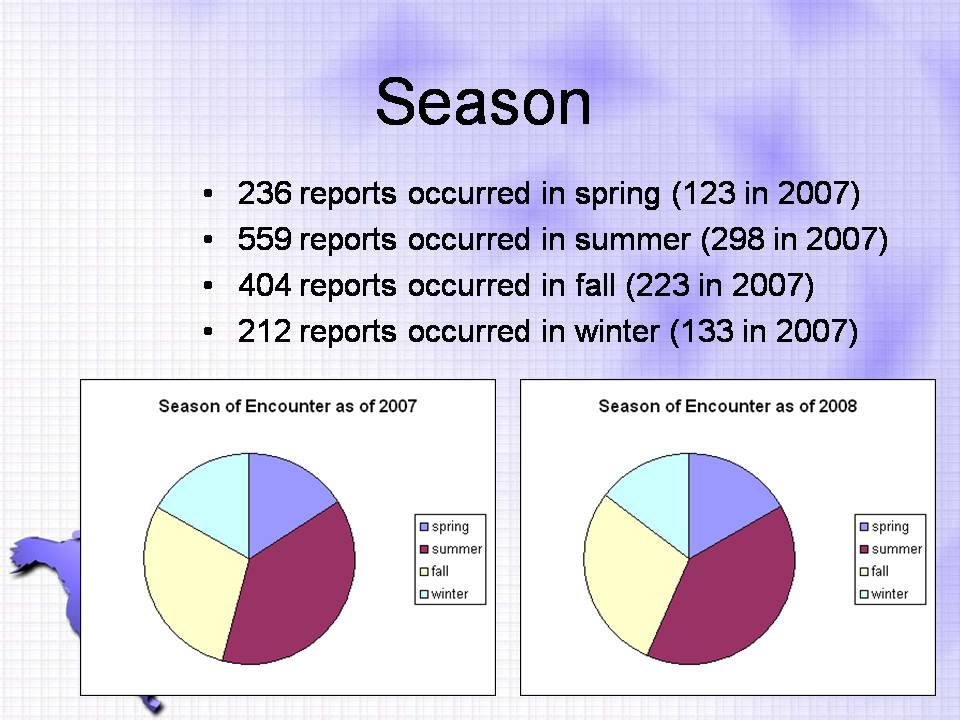 Season

• 236 reports occurred in spring (123 in 2007)
• 559 reports occurred in summer (298 in 2007)
• 404 reports occurred in fall (223 in 2007)
• 212 reports occurred in winter (133 in 2007)

Season of Encounter as of 2007

spring
summer
fall
winter

Season of Encounter as of 2008

spring
summer
fall
winter